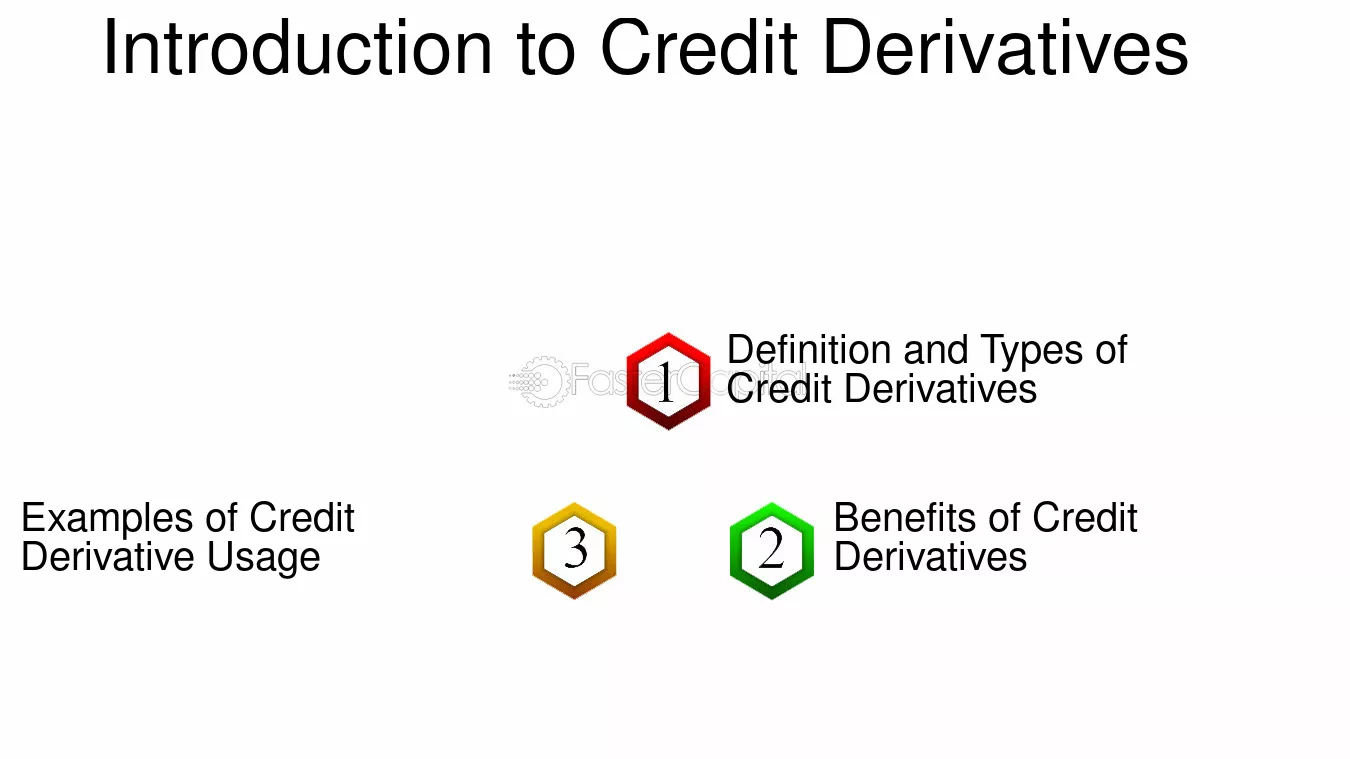 Introduction to Credit Derivatives

1

Definition and Types of Credit Derivatives

Examples of Credit Derivative Usage

3

2

Benefits of Credit Derivatives

FasterCapital